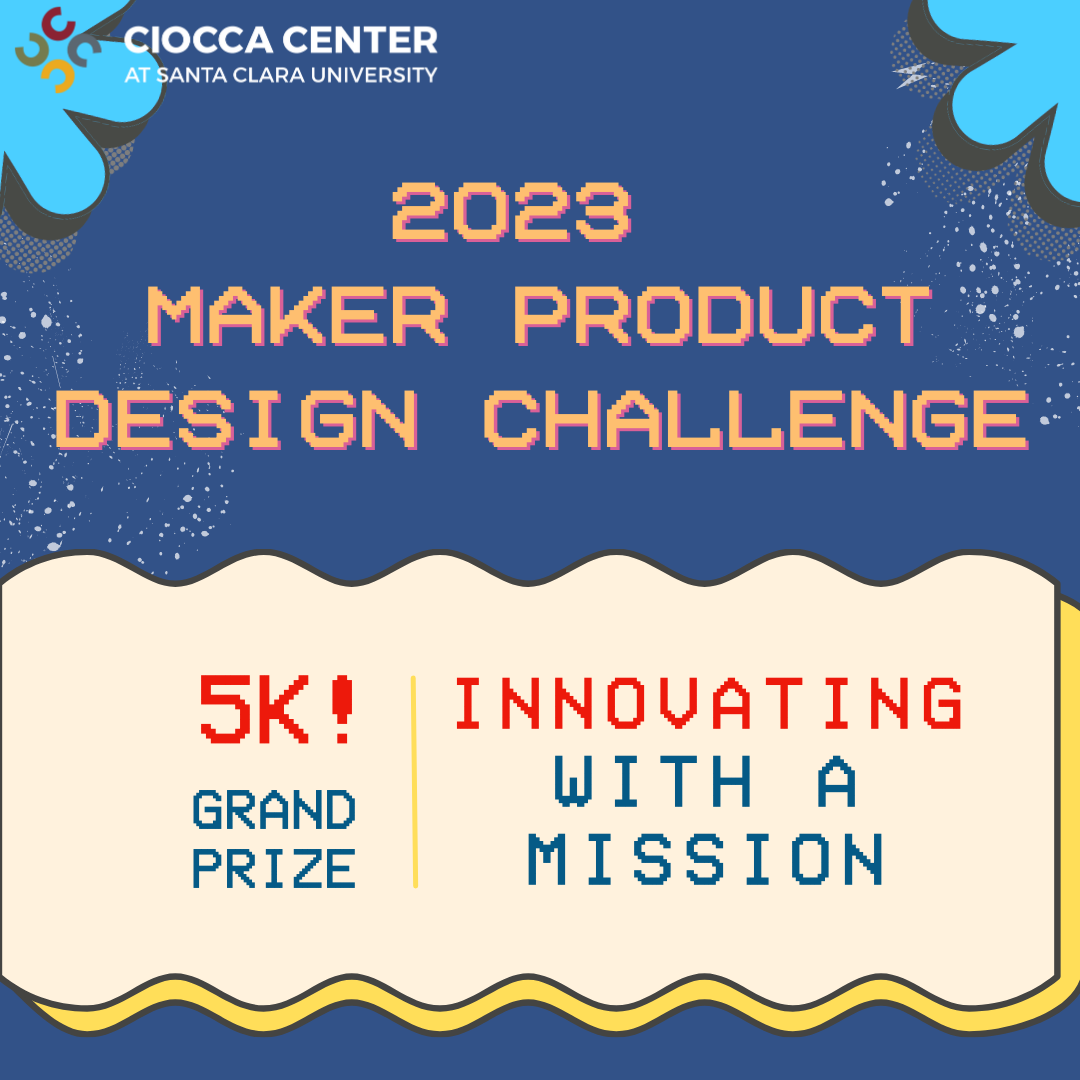 CIOCCA CENTER
AT SANTA CLARA UNIVERSITY

2023
MAKER PRODUCT
DESIGN CHALLENGE

5K!
GRAND
PRIZE

INNOVATING
WITH A
MISSION